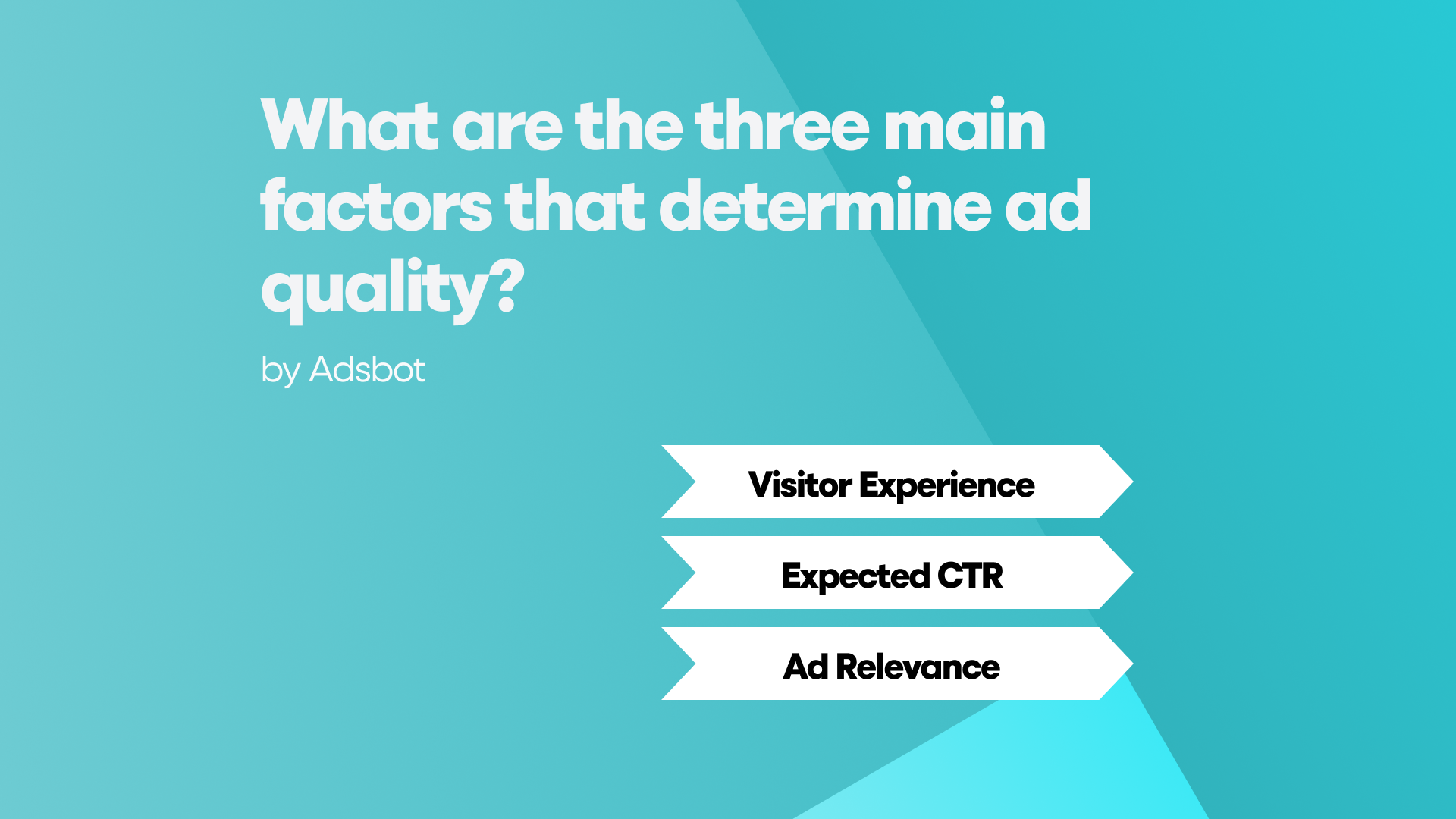 What are the three main factors that determine ad quality?

by Adsbot

Visitor Experience

Expected CTR

Ad Relevance